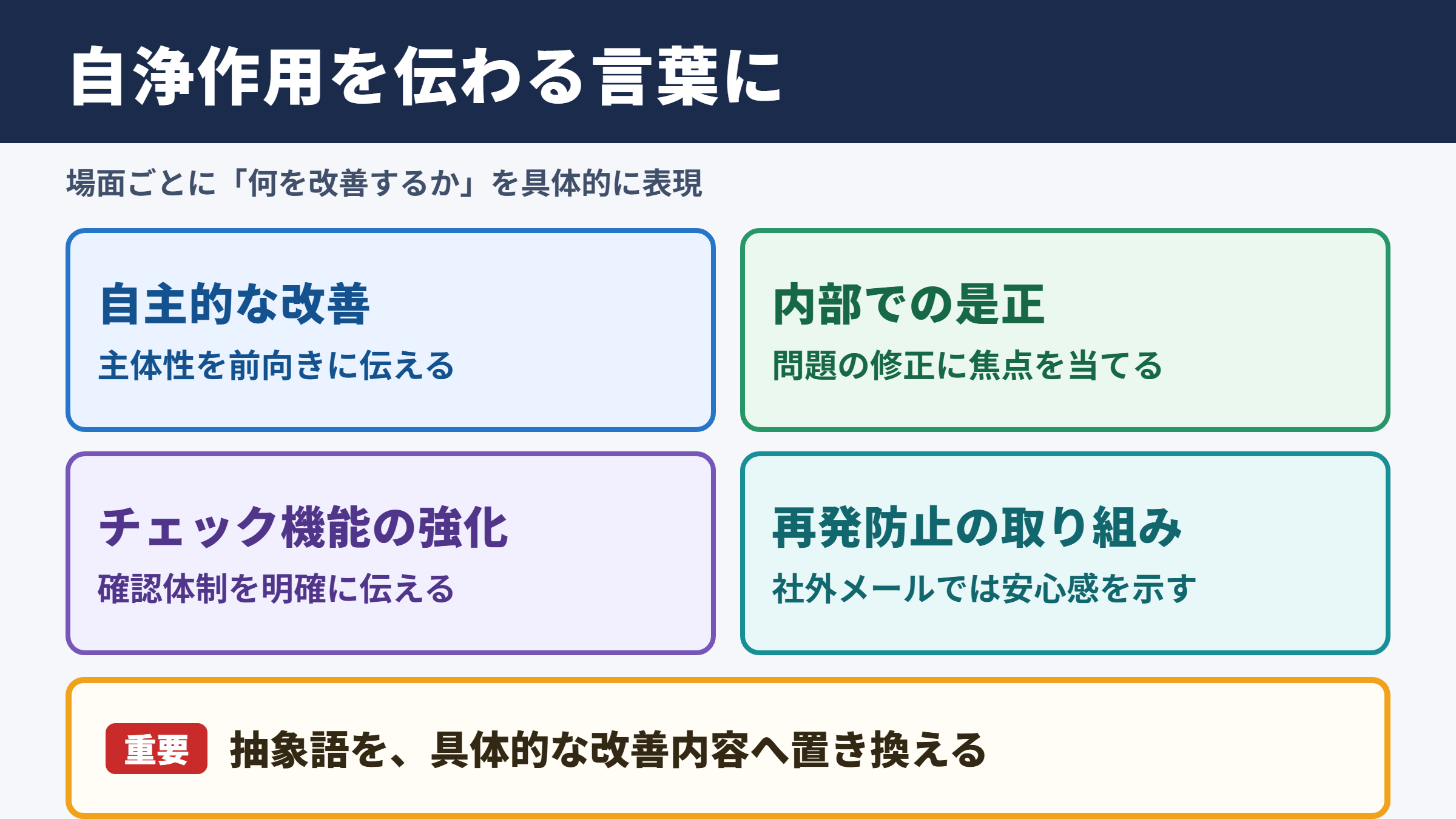 自浄作用を伝わる言葉に

場面ごとに「何を改善するか」を具体的に表現

自主的な改善
主体性を前向きに伝える

内部での是正
問題の修正に焦点を当てる

チェック機能の強化
確認体制を明確に伝える

再発防止の取り組み
社外メールでは安心感を示す

重要 抽象語を、具体的な改善内容へ置き換える